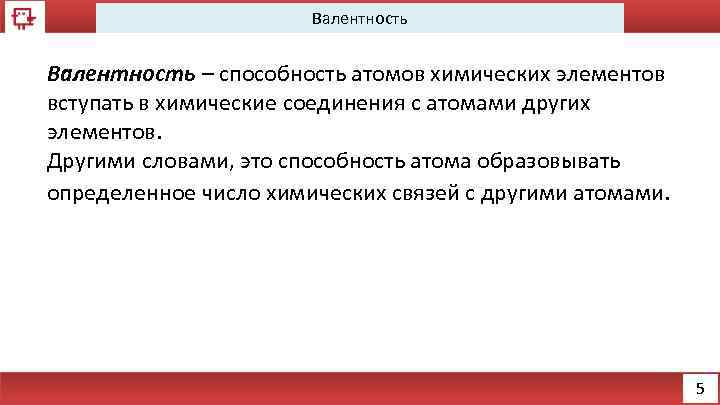 Валентность

Валентность – способность атомов химических элементов вступать в химические соединения с атомами других элементов.
Другими словами, это способность атома образовывать определенное число химических связей с другими атомами.

5